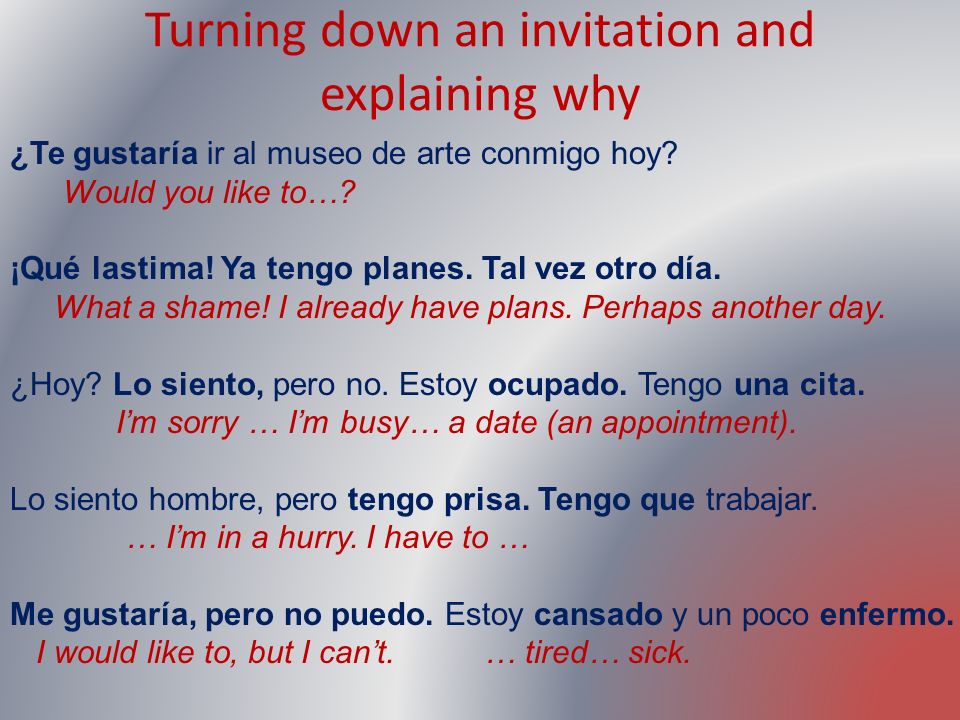 Turning down an invitation and explaining why

¿Te gustaría ir al museo de arte conmigo hoy?
Would you like to…?

¡Qué lastima! Ya tengo planes. Tal vez otro día.
What a shame! I already have plans. Perhaps another day.

¿Hoy? Lo siento, pero no. Estoy ocupado. Tengo una cita.
I'm sorry … I'm busy… a date (an appointment).

Lo siento hombre, pero tengo prisa. Tengo que trabajar.
… I'm in a hurry. I have to …

Me gustaría, pero no puedo. Estoy cansado y un poco enfermo.
I would like to, but I can't. … tired… sick.